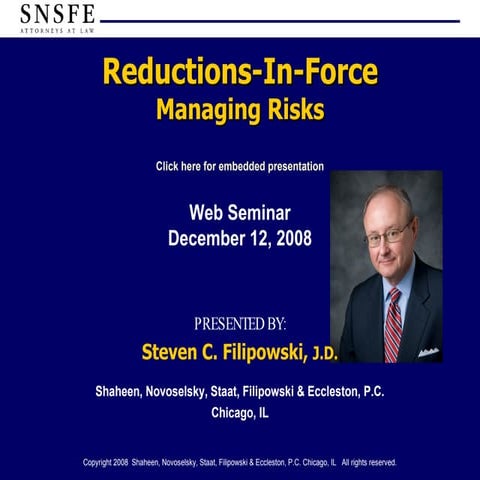 SNSFE
ATTORNEYS AT LAW

Reductions-In-Force
Managing Risks

Click here for embedded presentation

Web Seminar
December 12, 2008

PRESENTED BY:
Steven C. Filipowski, J.D.

Shaheen, Novoselsky, Staat, Filipowski & Eccleston, P.C.
Chicago, IL

Copyright 2008 Shaheen, Novoselsky, Staat, Filipowski & Eccleston, P.C. Chicago, IL All rights reserved.